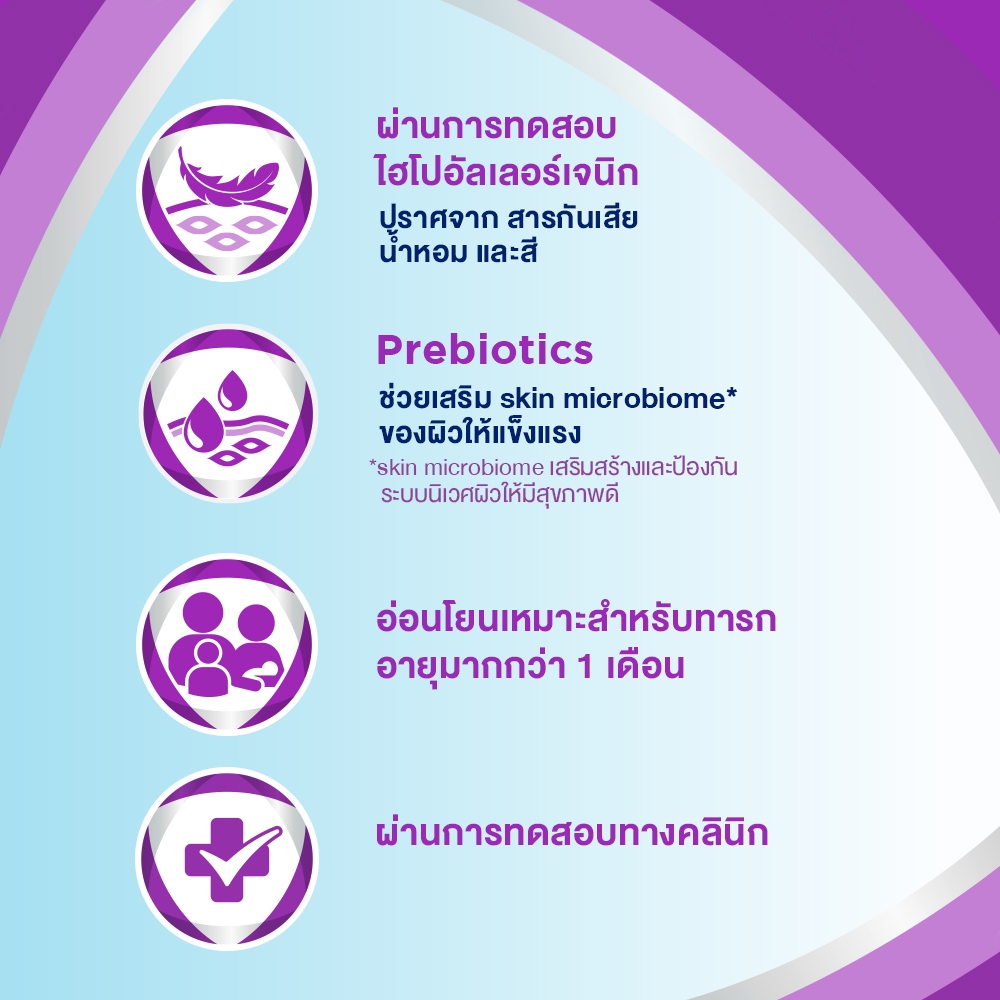 ผ่านการทดสอบ
ไฮโปอัลเลอร์เจนิก

ปราศจาก สารกันเสีย
น้ำหอม และสี

Prebiotics

ช่วยเสริม skin microbiome*
ของผิวให้แข็งแรง

*skin microbiome เสริมสร้างและป้องกัน
ระบบนิเวศผิวให้มีสุขภาพดี

อ่อนโยนเหมาะสำหรับทารก
อายุมากกว่า 1 เดือน

ผ่านการทดสอบทางคลินิก